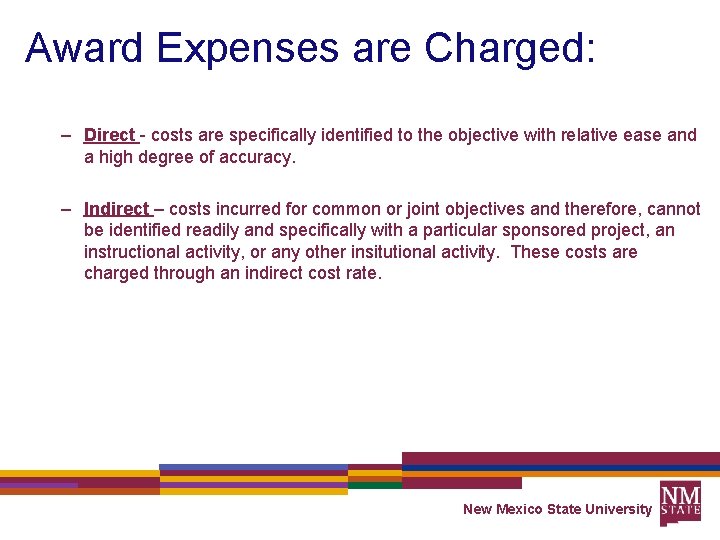 Award Expenses are Charged:

– Direct - costs are specifically identified to the objective with relative ease and a high degree of accuracy.

– Indirect – costs incurred for common or joint objectives and therefore, cannot be identified readily and specifically with a particular sponsored project, an instructional activity, or any other insitutional activity. These costs are charged through an indirect cost rate.

New Mexico State University

NM STATE